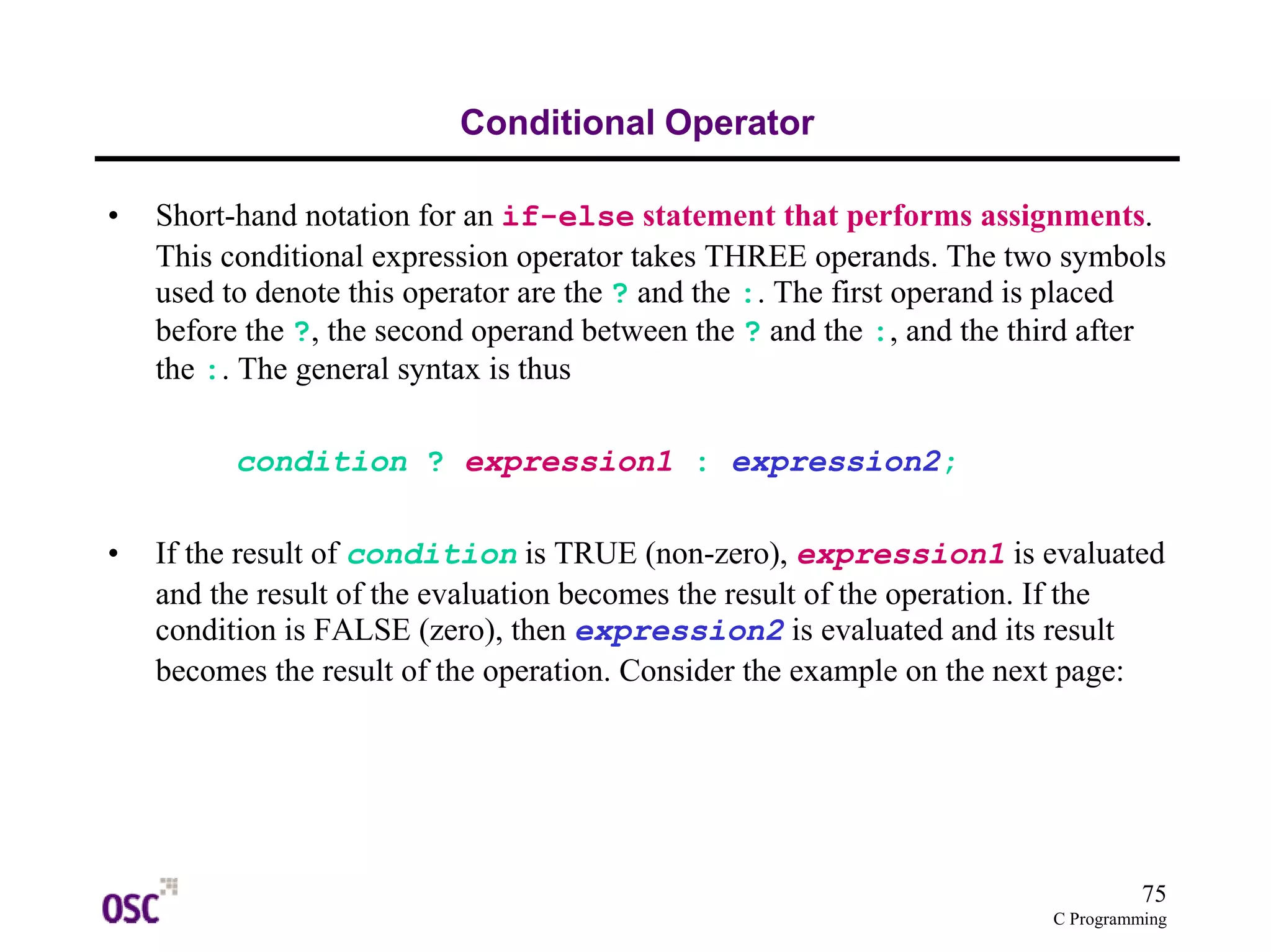 Conditional Operator

• Short-hand notation for an if-else statement that performs assignments. This conditional expression operator takes THREE operands. The two symbols used to denote this operator are the ? and the :. The first operand is placed before the ?, the second operand between the ? and the :, and the third after the :. The general syntax is thus

condition ? expression1 : expression2;

• If the result of condition is TRUE (non-zero), expression1 is evaluated and the result of the evaluation becomes the result of the operation. If the condition is FALSE (zero), then expression2 is evaluated and its result becomes the result of the operation. Consider the example on the next page:

OSC

75
C Programming